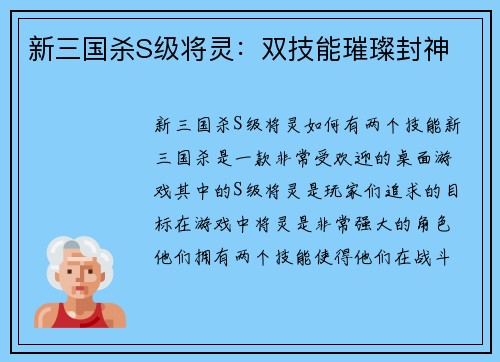 新三国杀S级将灵：双技能璀璨封神

新三国杀S级将灵如何有两个技能新三国杀是一款非常受欢迎的桌面游戏其中的S级将灵是玩家们追求的目标在游戏中将灵是非常强大的角色他们拥有两个技能使得他们在战斗